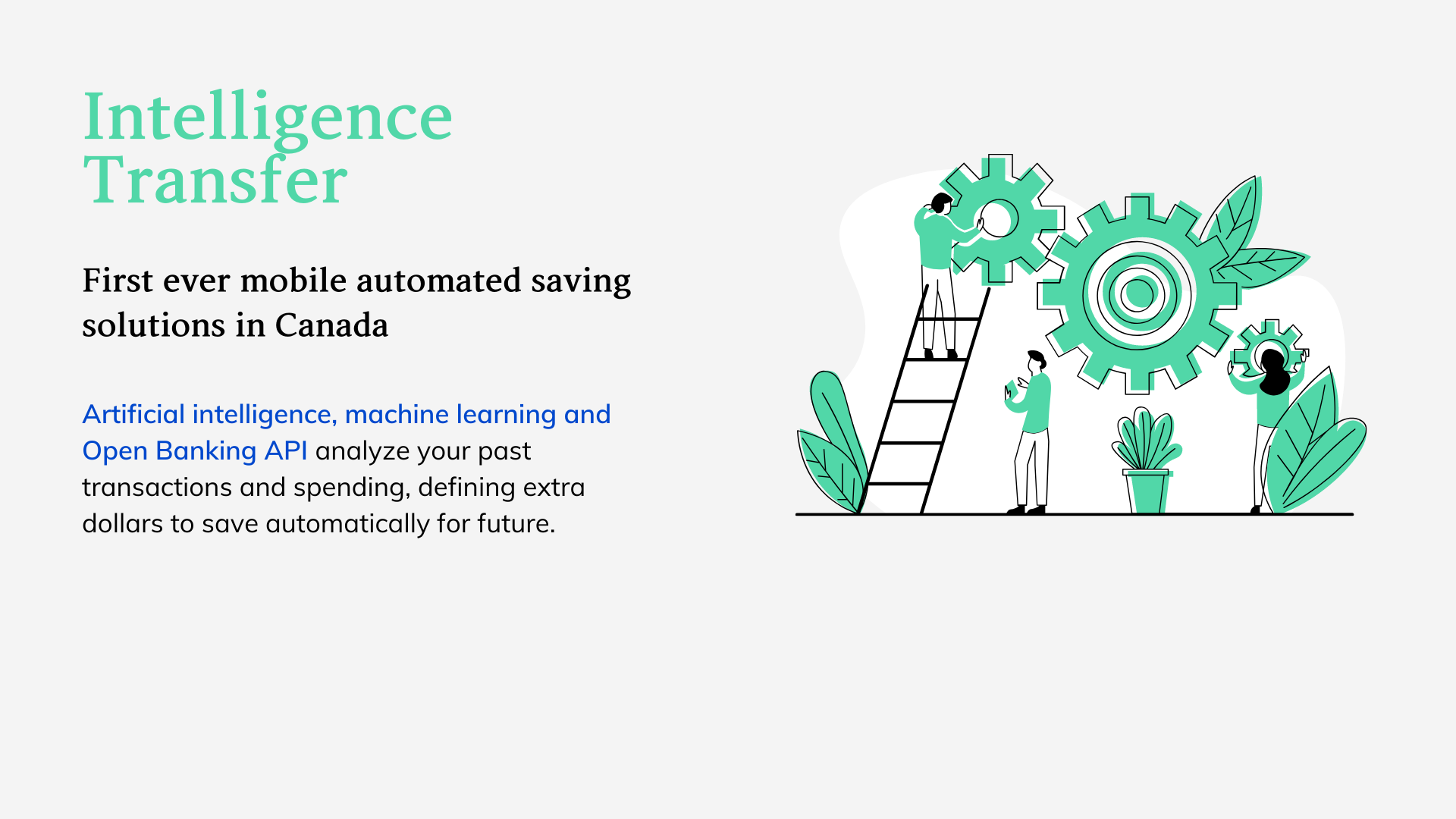 Intelligence Transfer

First ever mobile automated saving solutions in Canada

Artificial intelligence, machine learning and Open Banking API analyze your past transactions and spending, defining extra dollars to save automatically for future.